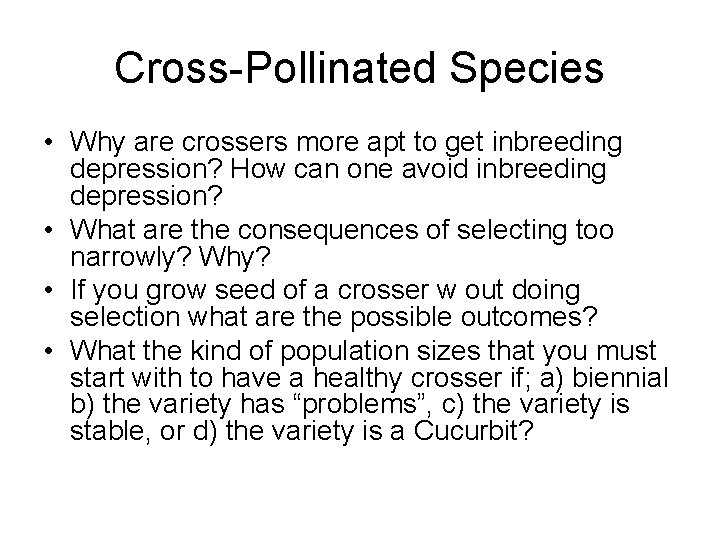 Cross-Pollinated Species

• Why are crossers more apt to get inbreeding depression? How can one avoid inbreeding depression?
• What are the consequences of selecting too narrowly? Why?
• If you grow seed of a crosser w out doing selection what are the possible outcomes?
• What the kind of population sizes that you must start with to have a healthy crosser if; a) biennial b) the variety has “problems”, c) the variety is stable, or d) the variety is a Cucurbit?